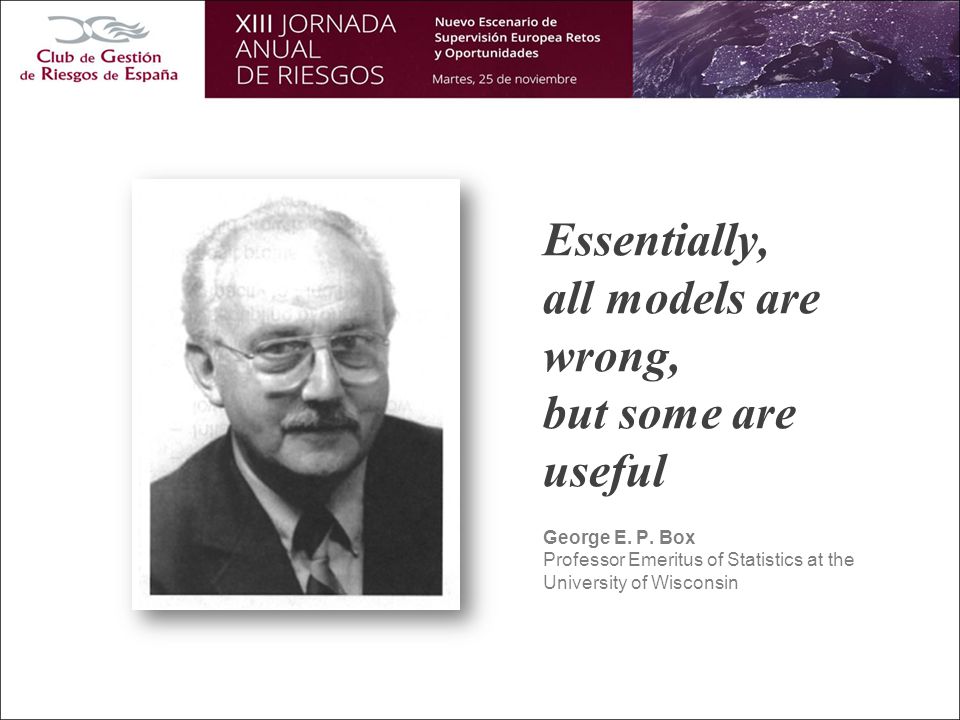 Club de Gestión de Riesgos de España

XIII JORNADA ANUAL DE RIESGOS

Nuevo Escenario de Supervisión Europea Retos y Oportunidades

Martes, 25 de noviembre

Essentially, all models are wrong, but some are useful

George E. P. Box
Professor Emeritus of Statistics at the University of Wisconsin